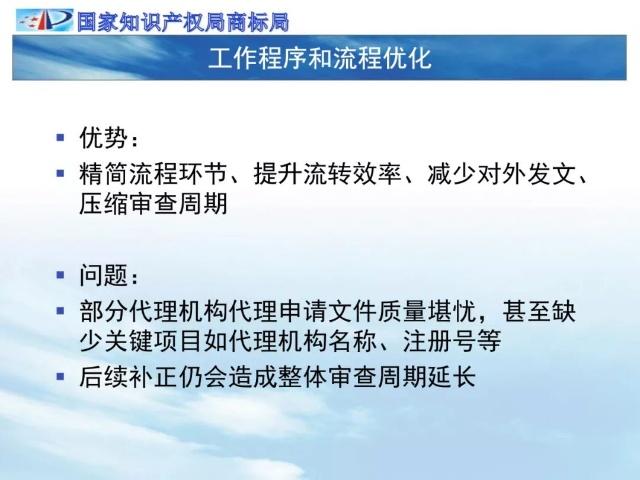 国家知识产权局商标局

工作程序和流程优化

▪ 优势：
▪ 精简流程环节、提升流转效率、减少对外发文、压缩审查周期

▪ 问题：
▪ 部分代理机构代理申请文件质量堪忧，甚至缺少关键项目如代理机构名称、注册号等
▪ 后续补正仍会造成整体审查周期延长